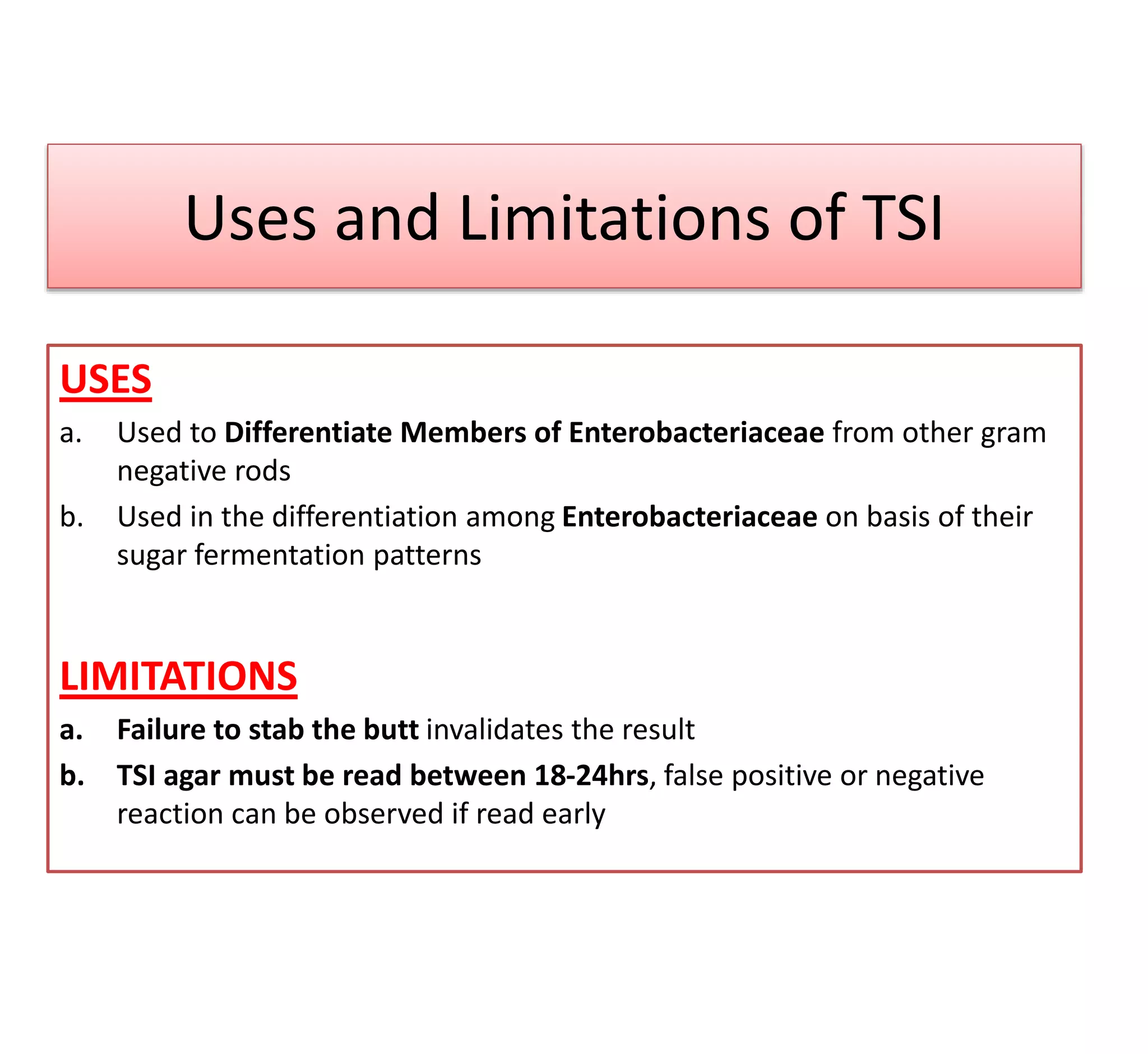 Uses and Limitations of TSI

USES

a. Used to Differentiate Members of Enterobacteriaceae from other gram negative rods

b. Used in the differentiation among Enterobacteriaceae on basis of their sugar fermentation patterns

LIMITATIONS

a. Failure to stab the butt invalidates the result

b. TSI agar must be read between 18-24hrs, false positive or negative reaction can be observed if read early